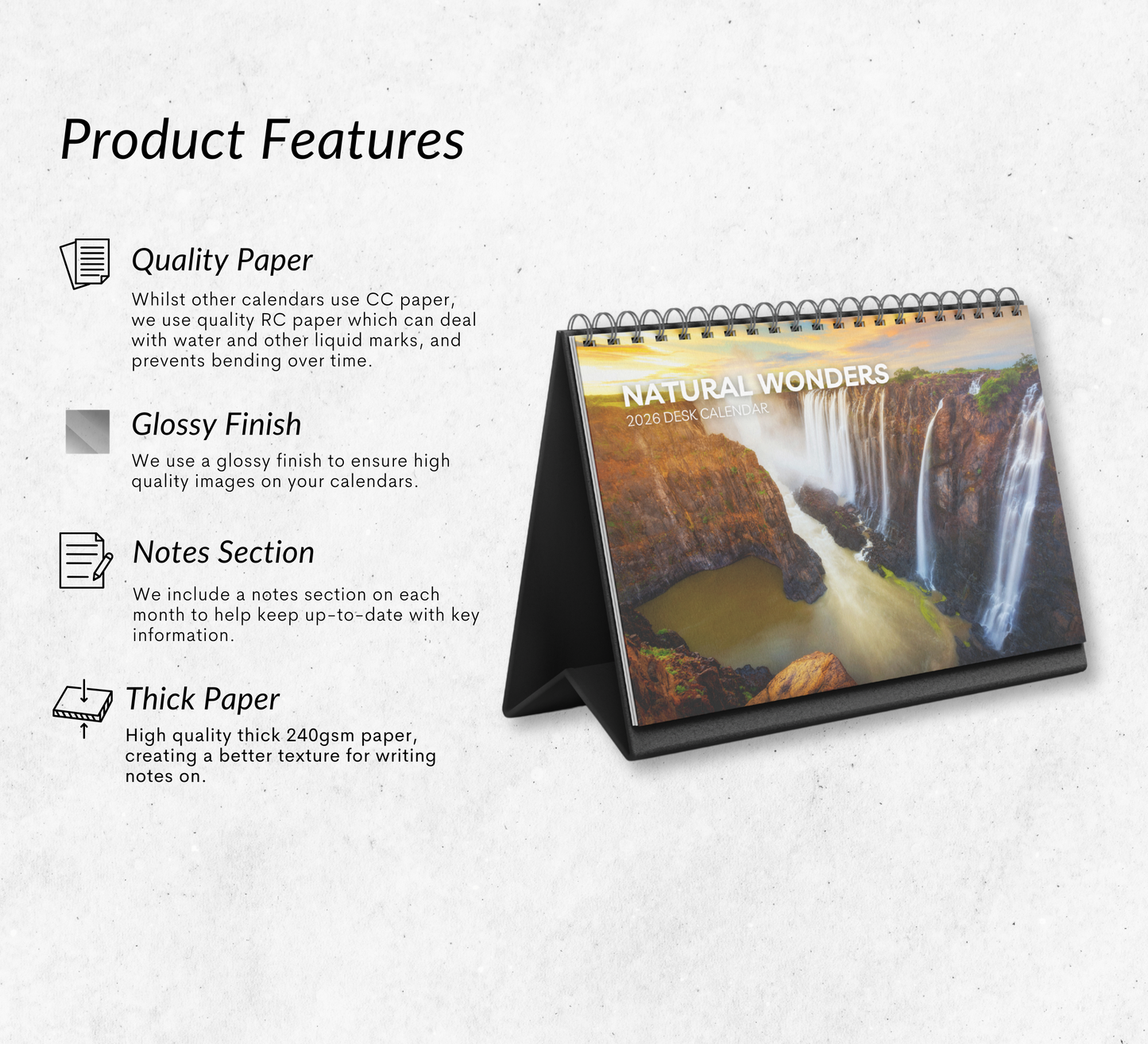 Product Features

Quality Paper

Whilst other calendars use CC paper, we use quality RC paper which can deal with water and other liquid marks, and prevents bending over time.

Glossy Finish

We use a glossy finish to ensure high quality images on your calendars.

Notes Section

We include a notes section on each month to help keep up-to-date with key information.

Thick Paper

High quality thick 240gsm paper, creating a better texture for writing notes on.

NATURAL WONDERS
2026 DESK CALENDAR